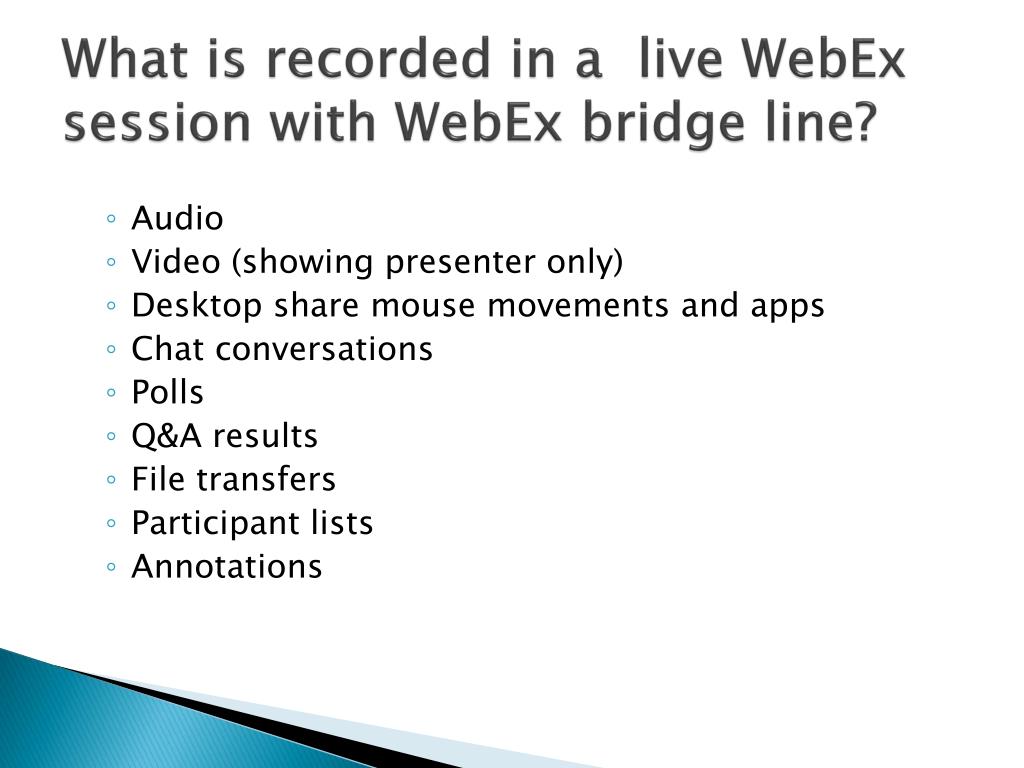 What is recorded in a live WebEx session with WebEx bridge line?

◦ Audio
◦ Video (showing presenter only)
◦ Desktop share mouse movements and apps
◦ Chat conversations
◦ Polls
◦ Q&A results
◦ File transfers
◦ Participant lists
◦ Annotations